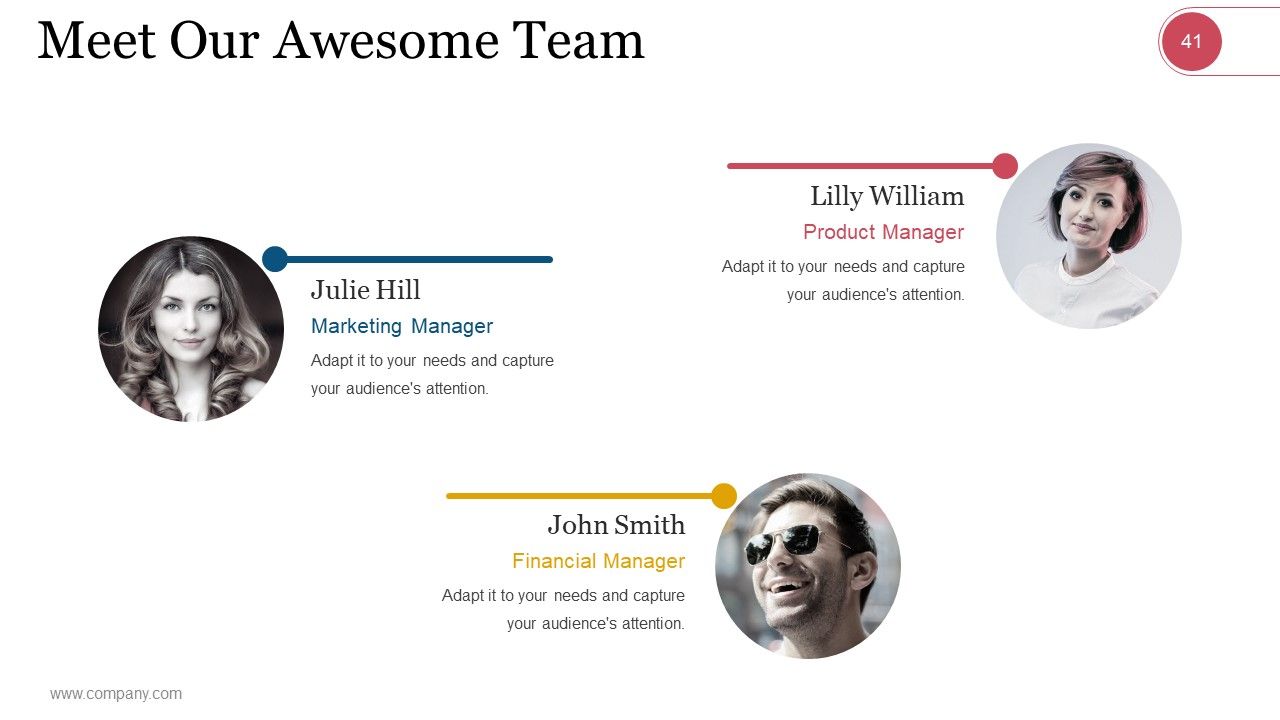 Meet Our Awesome Team

41

Lilly William
Product Manager
Adapt it to your needs and capture your audience's attention.

Julie Hill
Marketing Manager
Adapt it to your needs and capture your audience's attention.

John Smith
Financial Manager
Adapt it to your needs and capture your audience's attention.

www.company.com